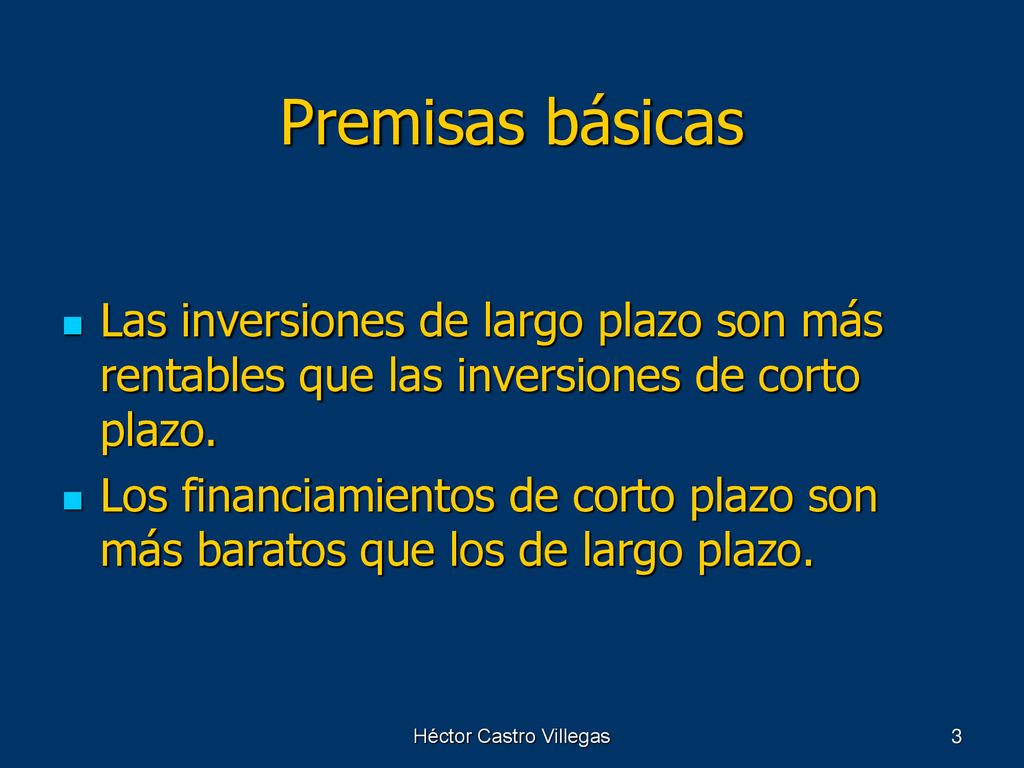 Premisas básicas

- Las inversiones de largo plazo son más rentables que las inversiones de corto plazo.
- Los financiamientos de corto plazo son más baratos que los de largo plazo.

Héctor Castro Villegas

3